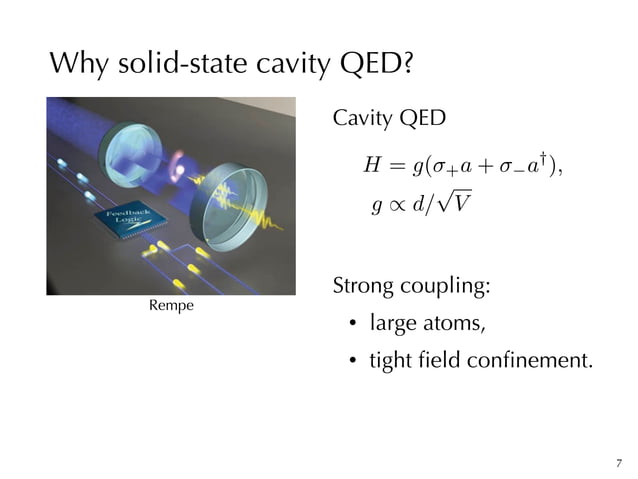 Why solid-state cavity QED?

Feedback Logic

Rempe

Cavity QED

$H = g(\sigma_+ a + \sigma_- a^\dagger),$

$g \propto d/\sqrt{V}$

Strong coupling:

• large atoms,

• tight field confinement.

7